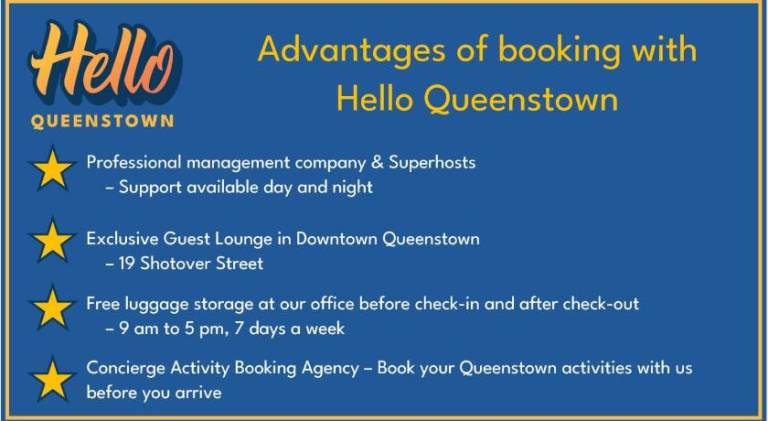 Hello
QUEENSTOWN

Advantages of booking with Hello Queenstown

Professional management company & Superhosts
– Support available day and night

Exclusive Guest Lounge in Downtown Queenstown
– 19 Shotover Street

Free luggage storage at our office before check-in and after check-out
– 9 am to 5 pm, 7 days a week

Concierge Activity Booking Agency – Book your Queenstown activities with us before you arrive